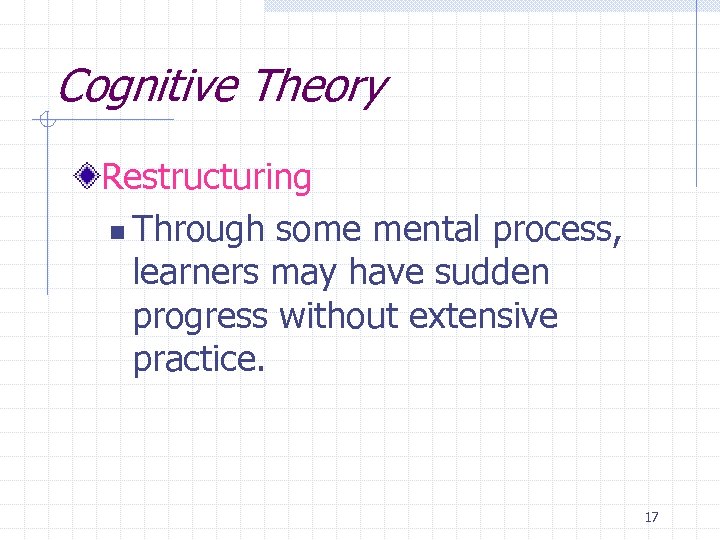 Cognitive Theory

Restructuring

Through some mental process, learners may have sudden progress without extensive practice.

17